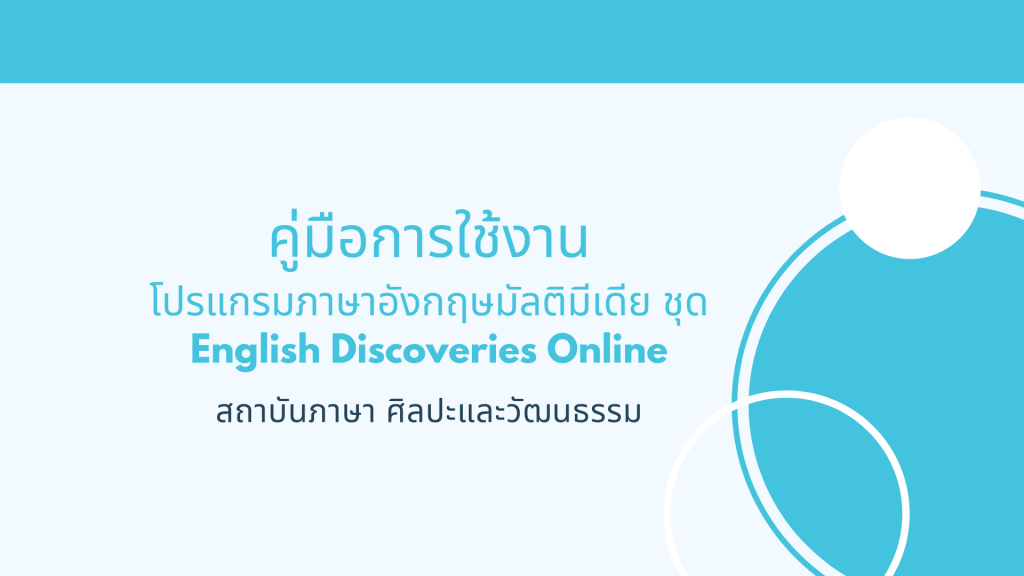 คู่มือการใช้งาน
โปรแกรมภาษาอังกฤษมัลติมีเดีย ชุด
English Discoveries Online
สถาบันภาษา ศิลปะและวัฒนธรรม